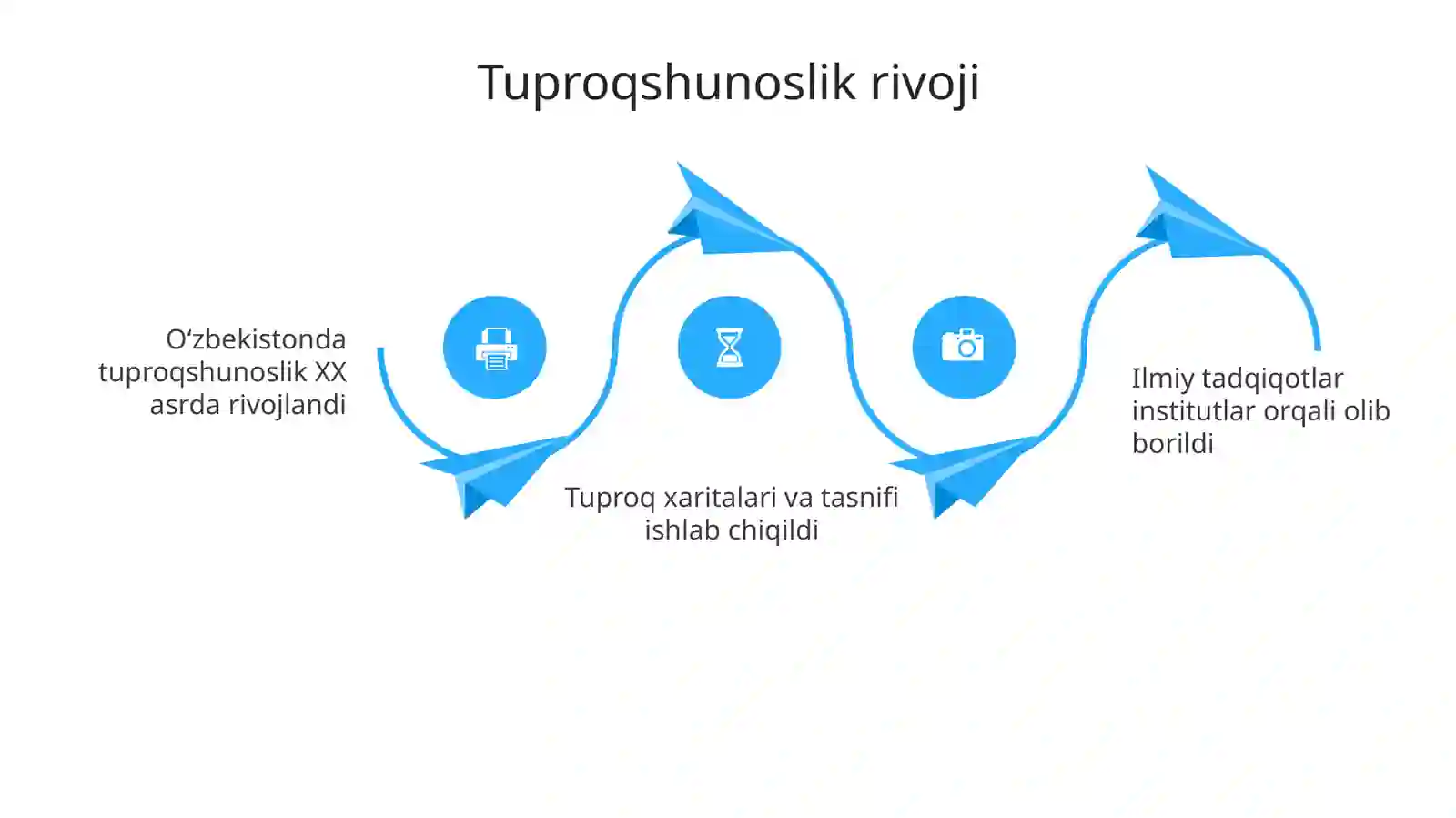 Tuproqshunoslik rivoji

O‘zbekistonda tuproqshunoslik XX asrda rivojlandi

Tuproq xaritalari va tasnifi ishlab chiqildi

Ilmiy tadqiqotlar institutlar orqali olib borildi